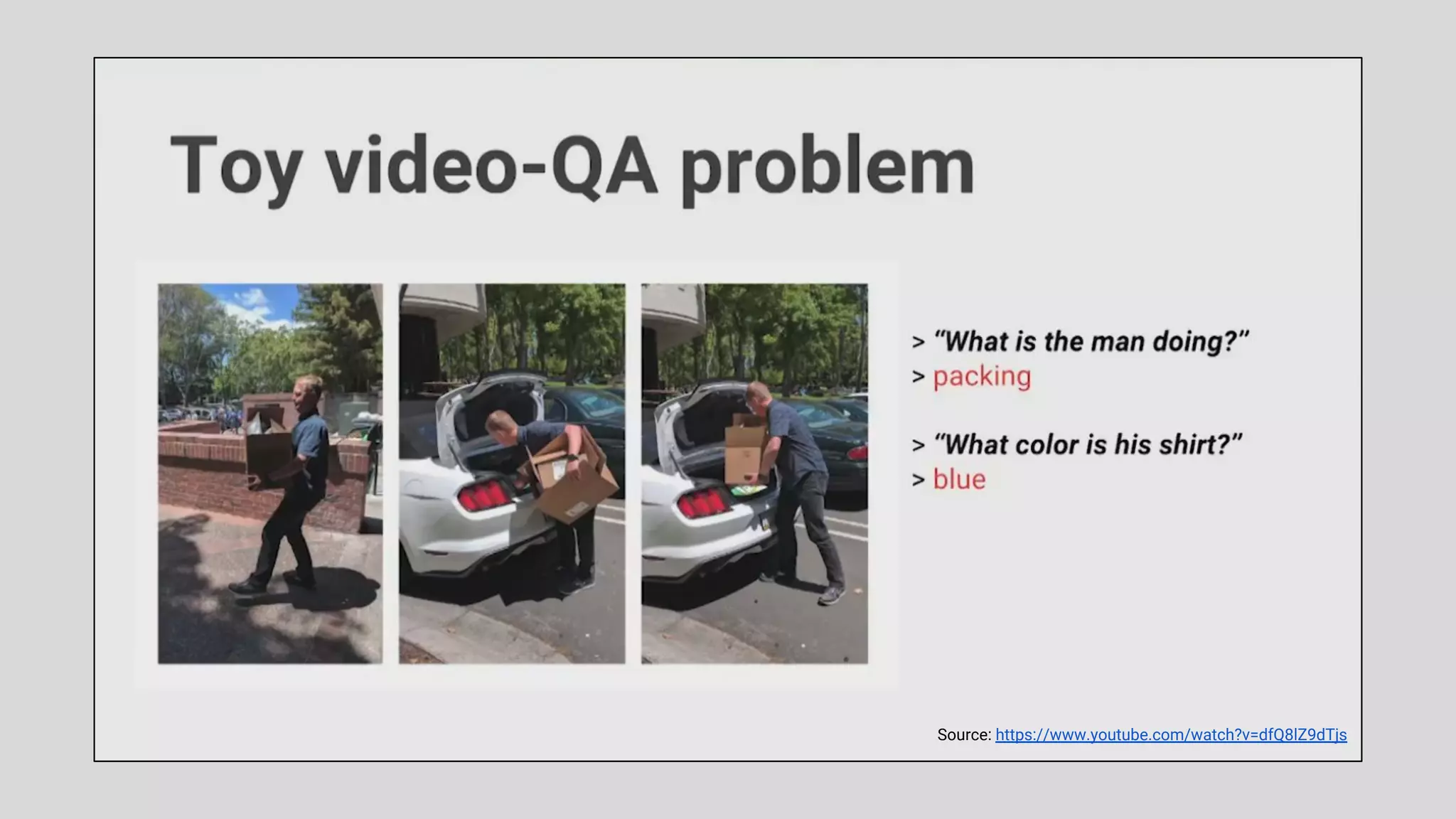 Toy video-QA problem

> "What is the man doing?"
> packing

> "What color is his shirt?"
> blue

Source: https://www.youtube.com/watch?v=dfQ8lZ9dTjs